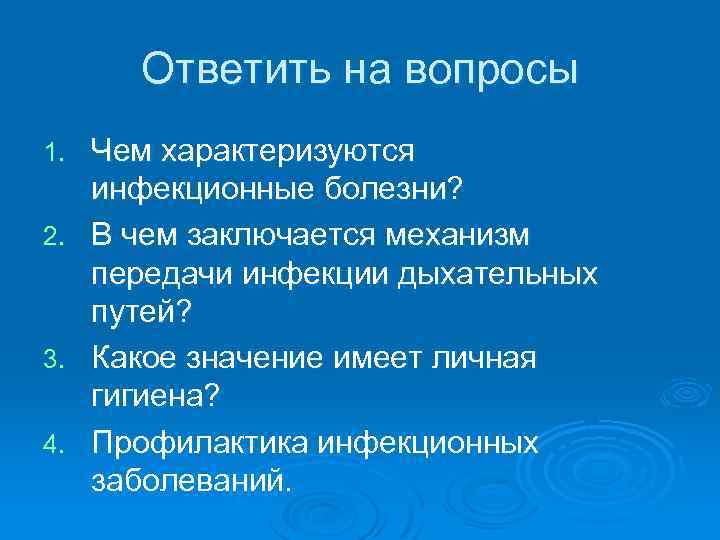 Ответить на вопросы

1. Чем характеризуются инфекционные болезни?
2. В чем заключается механизм передачи инфекции дыхательных путей?
3. Какое значение имеет личная гигиена?
4. Профилактика инфекционных заболеваний.